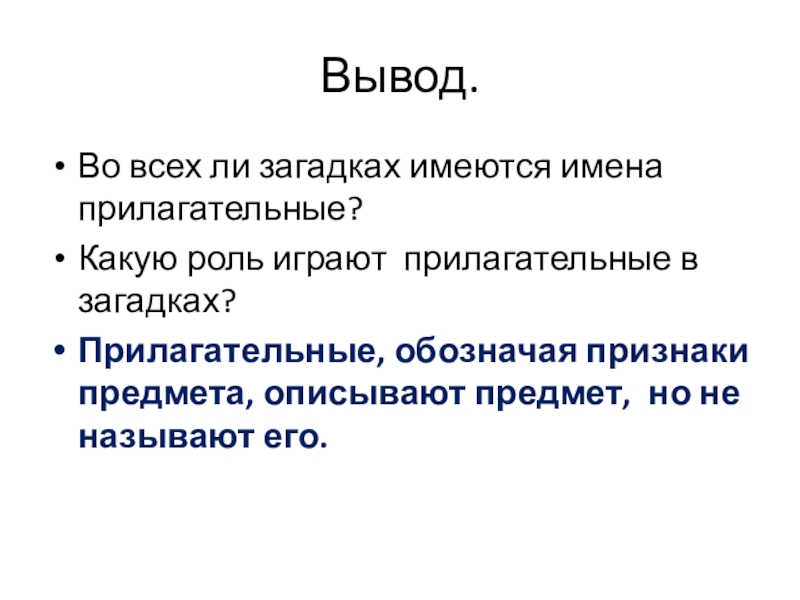 Вывод.

• Во всех ли загадках имеются имена прилагательные?
• Какую роль играют прилагательные в загадках?
• Прилагательные, обозначая признаки предмета, описывают предмет, но не называют его.